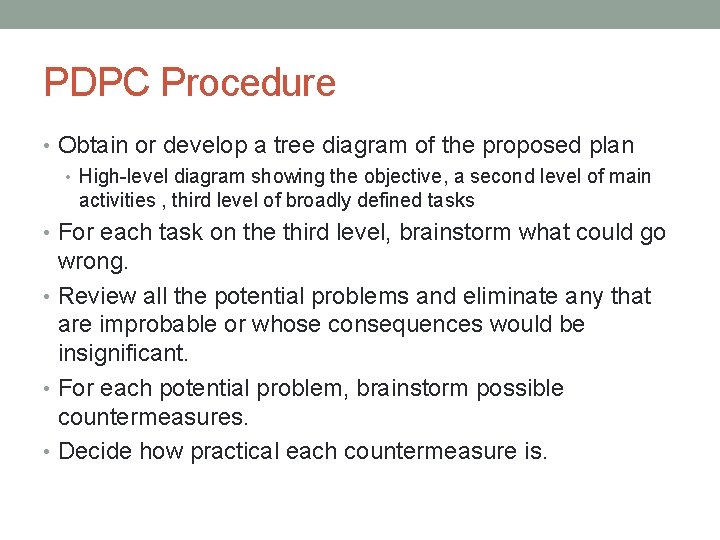 PDPC Procedure

• Obtain or develop a tree diagram of the proposed plan
  • High-level diagram showing the objective, a second level of main activities , third level of broadly defined tasks
• For each task on the third level, brainstorm what could go wrong.
• Review all the potential problems and eliminate any that are improbable or whose consequences would be insignificant.
• For each potential problem, brainstorm possible countermeasures.
• Decide how practical each countermeasure is.